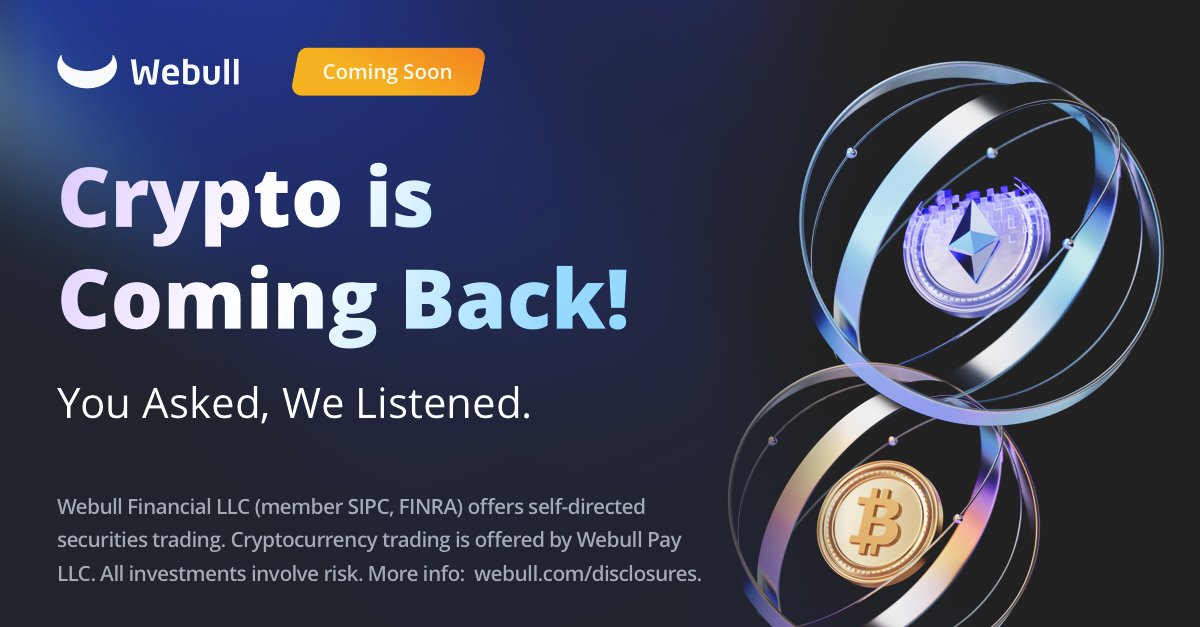 Webull

Coming Soon

Crypto is Coming Back!

You Asked, We Listened.

Webull Financial LLC (member SIPC, FINRA) offers self-directed securities trading. Cryptocurrency trading is offered by Webull Pay LLC. All investments involve risk. More info: webull.com/disclosures.